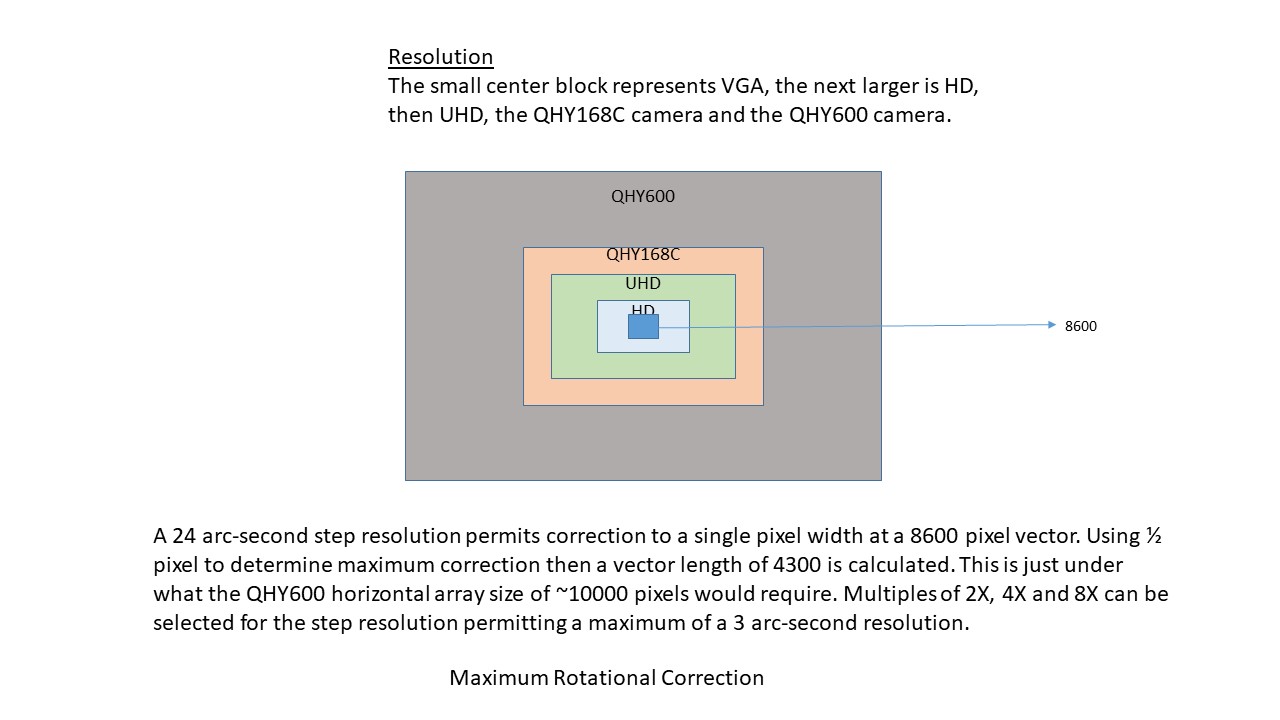 Resolution
The small center block represents VGA, the next larger is HD, then UHD, the QHY168C camera and the QHY600 camera.

QHY600
QHY168C
UHD
HD
8600

A 24 arc-second step resolution permits correction to a single pixel width at a 8600 pixel vector. Using ½ pixel to determine maximum correction then a vector length of 4300 is calculated. This is just under what the QHY600 horizontal array size of ~10000 pixels would require. Multiples of 2X, 4X and 8X can be selected for the step resolution permitting a maximum of a 3 arc-second resolution.

Maximum Rotational Correction